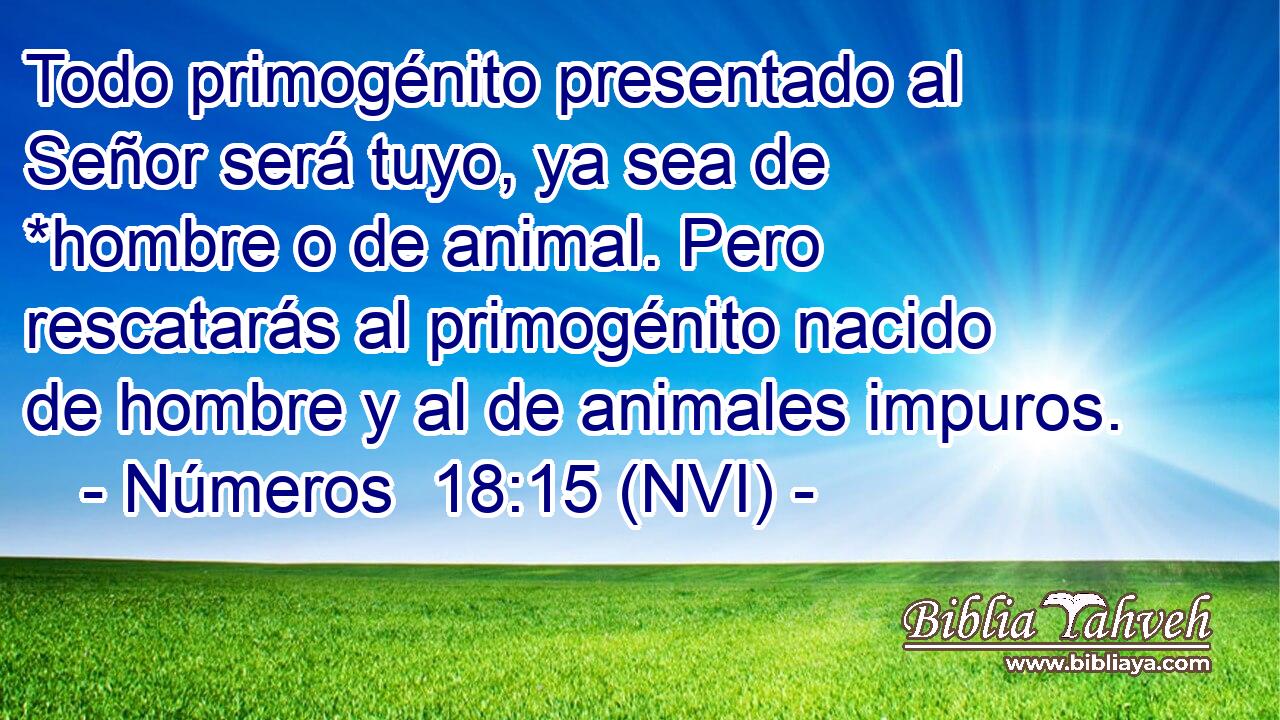 Todo primogénito presentado al Señor será tuyo, ya sea de *hombre o de animal. Pero rescatarás al primogénito nacido de hombre y al de animales impuros.
- Números 18:15 (NVI) -

Biblia Yahveh
www.bibliaya.com